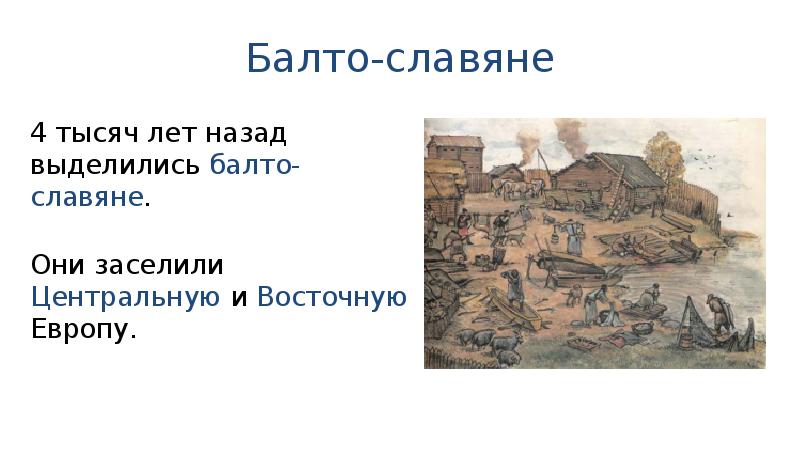 Балто-славяне

4 тысяч лет назад выделились балто-славяне.

Они заселили Центральную и Восточную Европу.